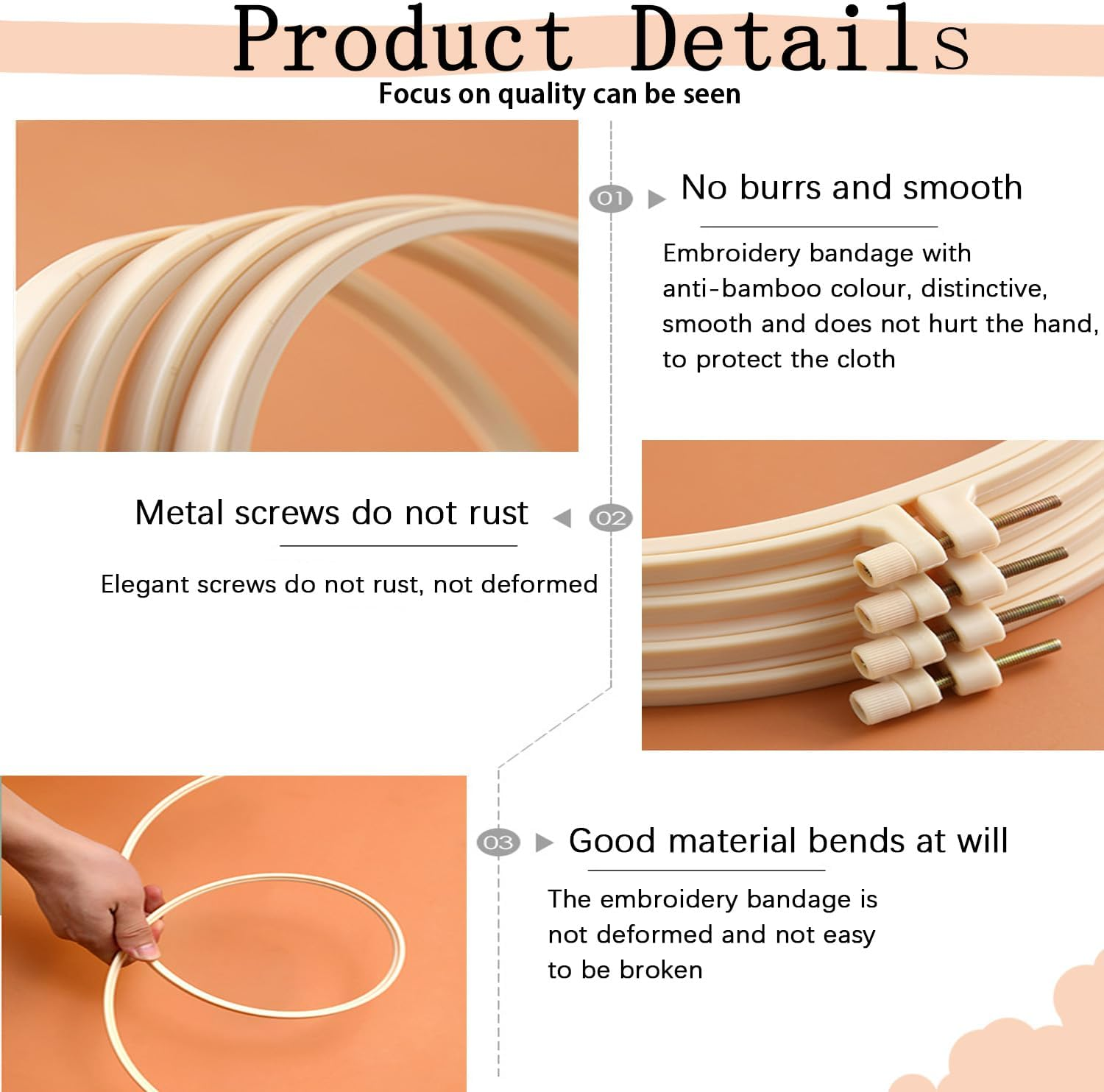 Product Details
Focus on quality can be seen

01 No burrs and smooth

Embroidery bandage with anti-bamboo colour, distinctive, smooth and does not hurt the hand, to protect the cloth

Metal screws do not rust 02

Elegant screws do not rust, not deformed

03 Good material bends at will

The embroidery bandage is not deformed and not easy to be broken